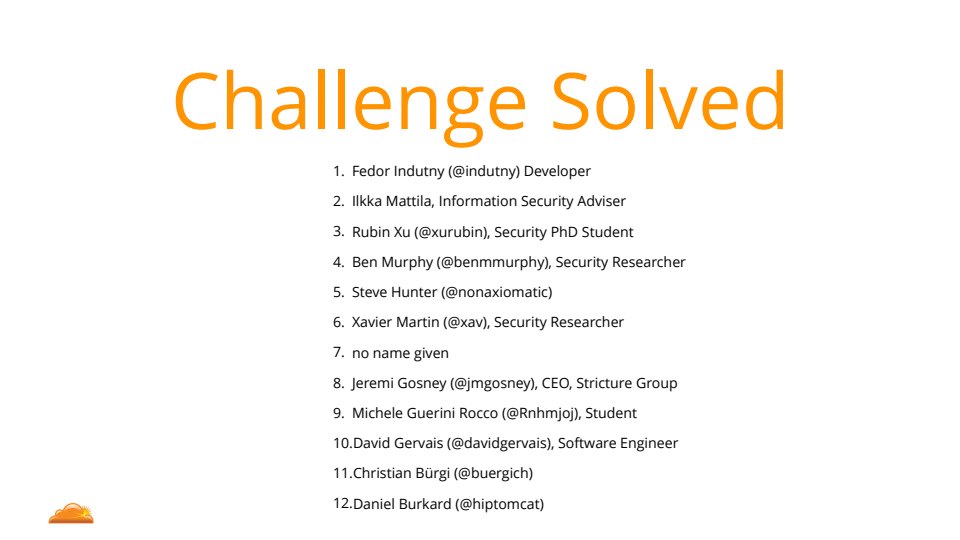 Challenge Solved

1. Fedor Indutny (@indutny) Developer
2. Ilkka Mattila, Information Security Adviser
3. Rubin Xu (@xurubin), Security PhD Student
4. Ben Murphy (@benmmurphy), Security Researcher
5. Steve Hunter (@nonaxiomatic)
6. Xavier Martin (@xav), Security Researcher
7. no name given
8. Jeremi Gosney (@jmgosney), CEO, Stricture Group
9. Michele Guerini Rocco (@Rnhmjoj), Student
10. David Gervais (@davidgervais), Software Engineer
11. Christian Bürgi (@buergich)
12. Daniel Burkard (@hiptomcat)